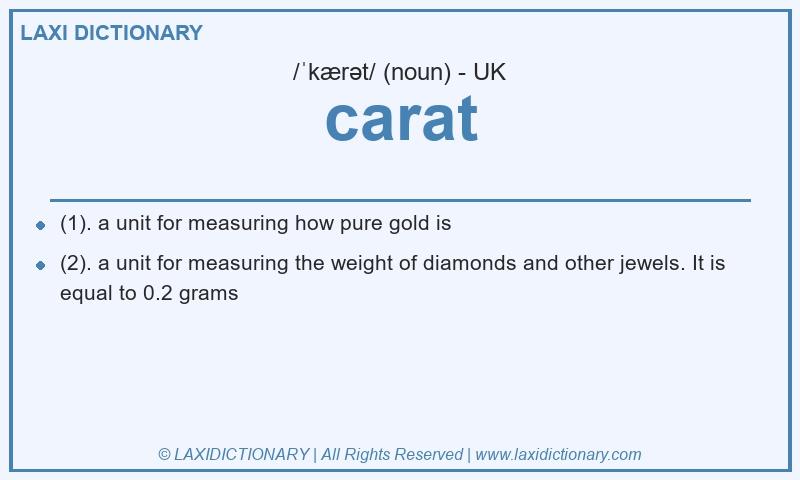 LAXI DICTIONARY

/ˈkærət/ (noun) - UK

carat

- (1). a unit for measuring how pure gold is
- (2). a unit for measuring the weight of diamonds and other jewels. It is equal to 0.2 grams

© LAXIDICTIONARY | All Rights Reserved | www.laxidictionary.com